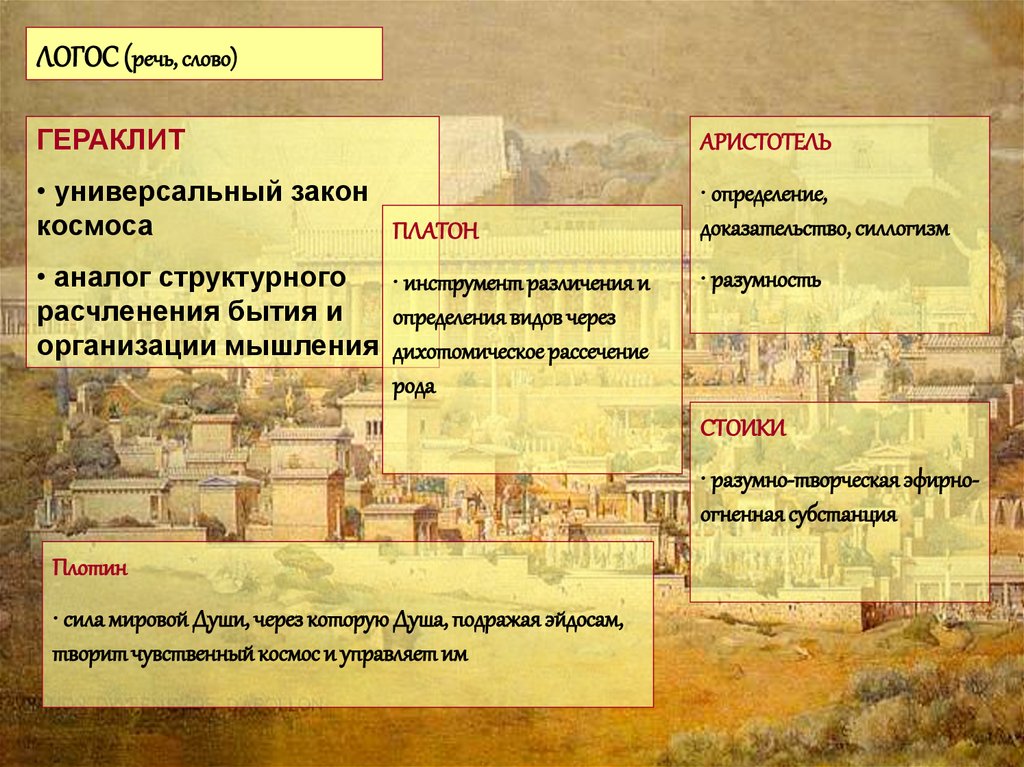 ЛОГОС (речь, слово)

ГЕРАКЛИТ

• универсальный закон космоса

• аналог структурного расчленения бытия и организации мышления

ПЛАТОН

· инструмент различения и определения видов через дихотомическое рассечение рода

АРИСТОТЕЛЬ

· определение, доказательство, силлогизм

· разумность

СТОИКИ

· разумно-творческая эфирно-огненная субстанция

Плотин

· сила мировой Души, через которую Душа, подражая эйдосам, творит чувственный космос и управляет им